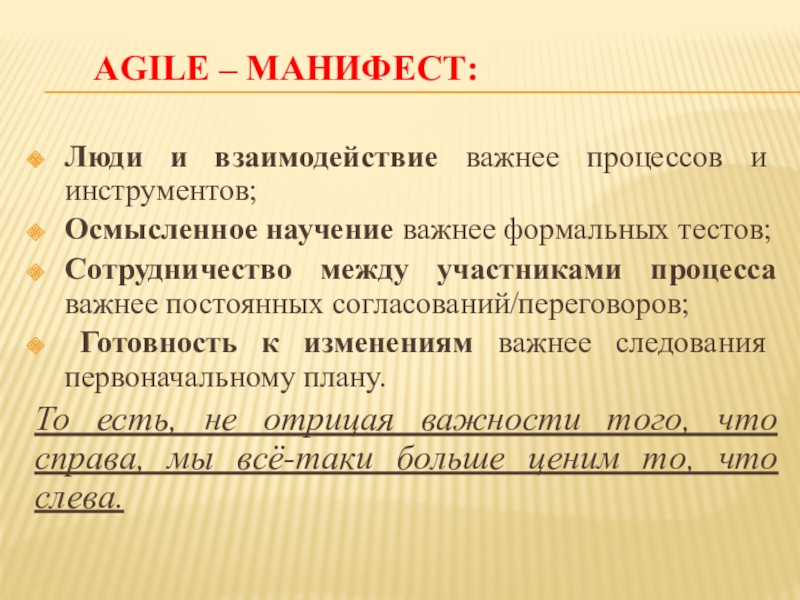 AGILE – МАНИФЕСТ:

Люди и взаимодействие важнее процессов и инструментов;

Осмысленное научение важнее формальных тестов;

Сотрудничество между участниками процесса важнее постоянных согласований/переговоров;

Готовность к изменениям важнее следования первоначальному плану.

То есть, не отрицая важности того, что справа, мы всё-таки больше ценим то, что слева.